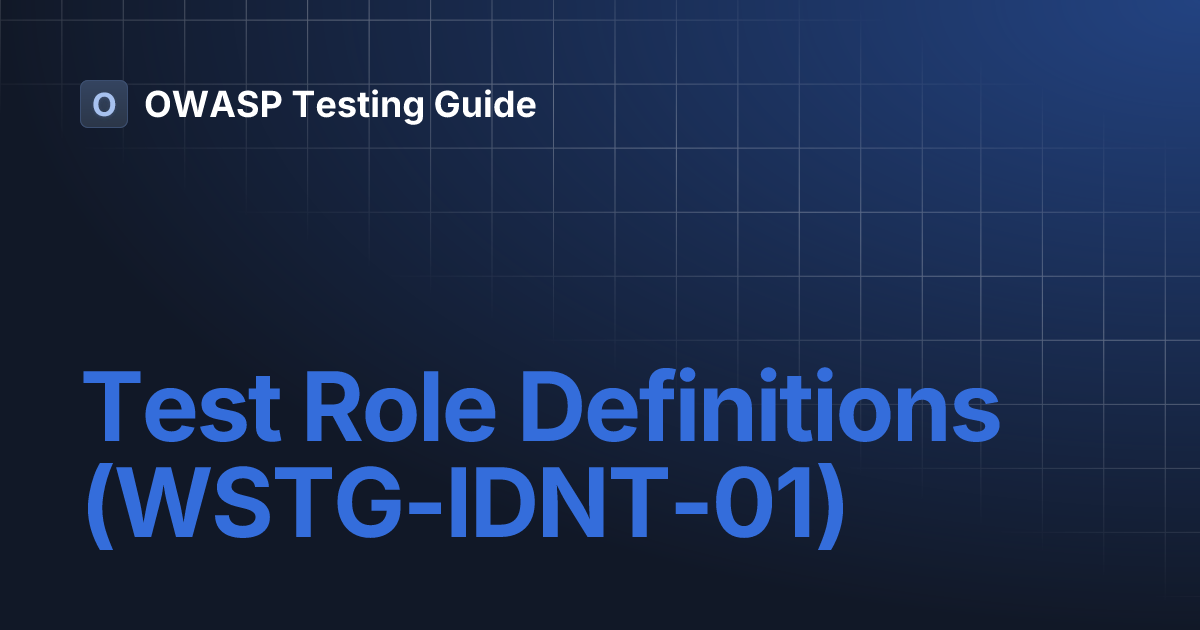 O OWASP Testing Guide

Test Role Definitions (WSTG-IDNT-01)